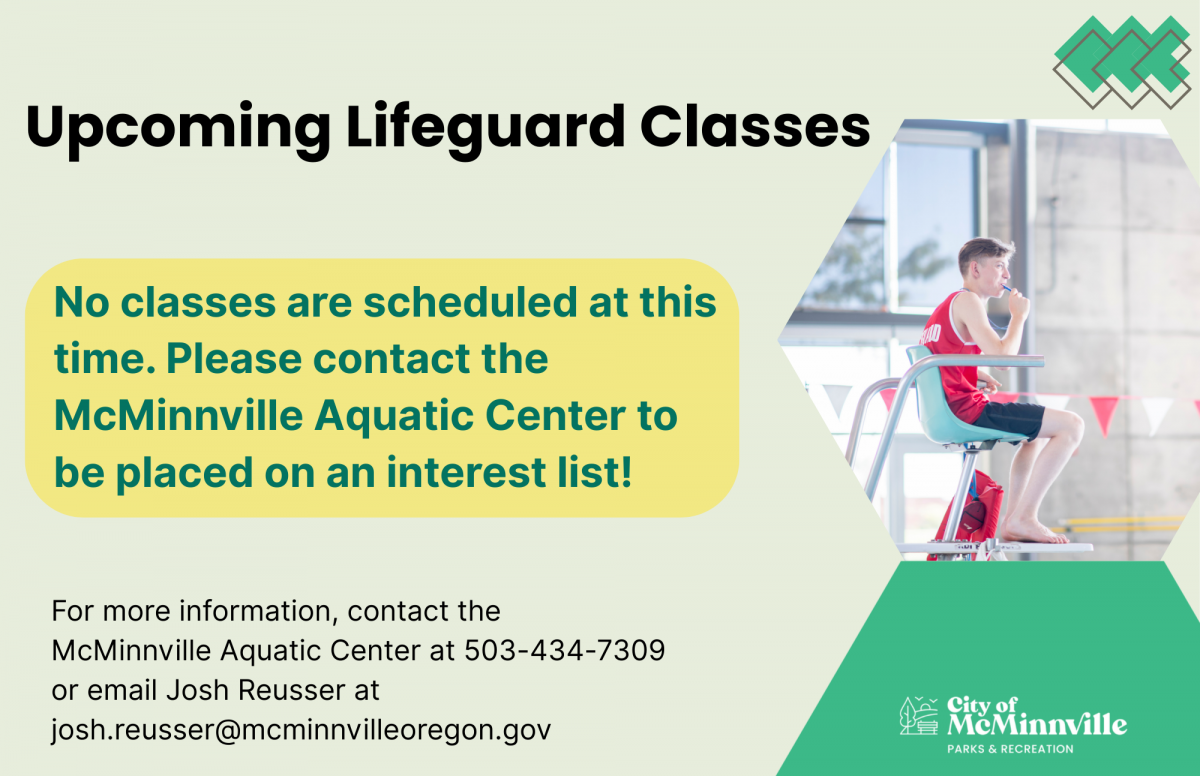 Upcoming Lifeguard Classes

No classes are scheduled at this time. Please contact the McMinnville Aquatic Center to be placed on an interest list!

For more information, contact the McMinnville Aquatic Center at 503-434-7309 or email Josh Reusser at josh.reusser@mcminnvilleoregon.gov

City of McMinnville
PARKS & RECREATION